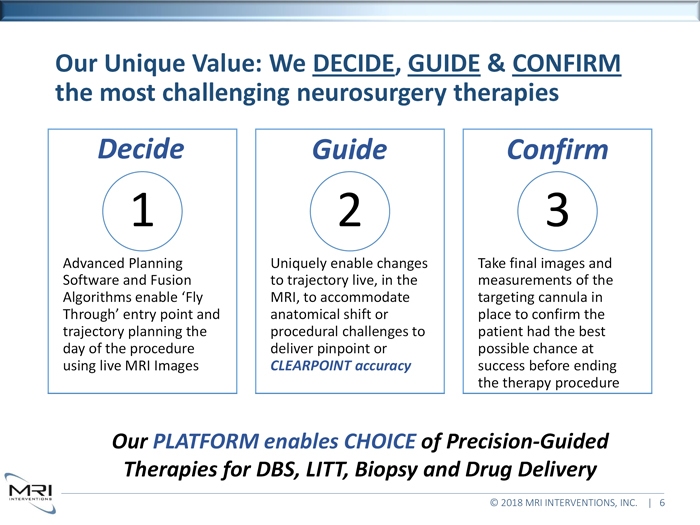 Our Unique Value: We DECIDE, GUIDE & CONFIRM the most challenging neurosurgery therapies

Decide

1

Advanced Planning Software and Fusion Algorithms enable 'Fly Through' entry point and trajectory planning the day of the procedure using live MRI Images

Guide

2

Uniquely enable changes to trajectory live, in the MRI, to accommodate anatomical shift or procedural challenges to deliver pinpoint or CLEARPOINT accuracy

Confirm

3

Take final images and measurements of the targeting cannula in place to confirm the patient had the best possible chance at success before ending the therapy procedure

Our PLATFORM enables CHOICE of Precision-Guided Therapies for DBS, LITT, Biopsy and Drug Delivery

MRI INTERVENTIONS

© 2018 MRI INTERVENTIONS, INC. | 6